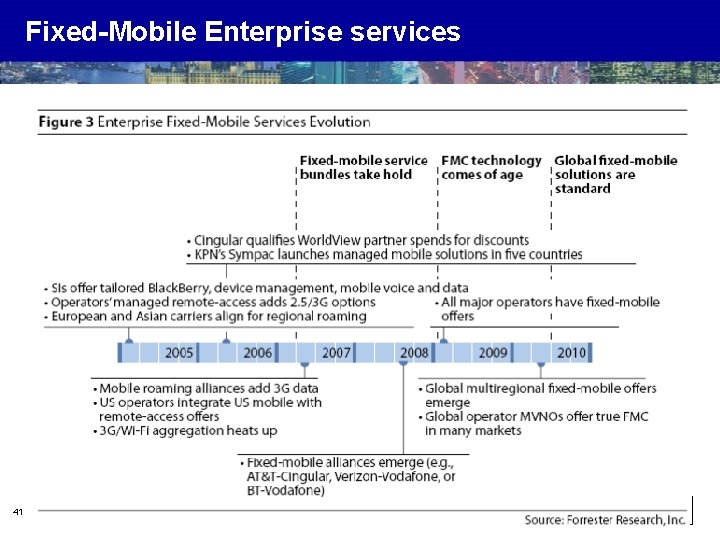 Fixed-Mobile Enterprise services

Figure 3 Enterprise Fixed-Mobile Services Evolution

Fixed-mobile service bundles take hold

FMC technology comes of age

Global fixed-mobile solutions are standard

• Cingular qualifies WorldView partner spends for discounts
• KPN's Sympac launches managed mobile solutions in five countries

• SIs offer tailored BlackBerry, device management, mobile voice and data
• Operators' managed remote-access adds 2.5/3G options
• European and Asian carriers align for regional roaming

• All major operators have fixed-mobile offers

2005 2006 2007 2008 2009 2010

• Mobile roaming alliances add 3G data
• US operators integrate US mobile with remote-access offers
• 3G/Wi-Fi aggregation heats up

• Global multiregional fixed-mobile offers emerge
• Global operator MVNOs offer true FMC in many markets

• Fixed-mobile alliances emerge (e.g., AT&T-Cingular, Verizon-Vodafone, or BT-Vodafone)

41

Source: Forrester Research, Inc.